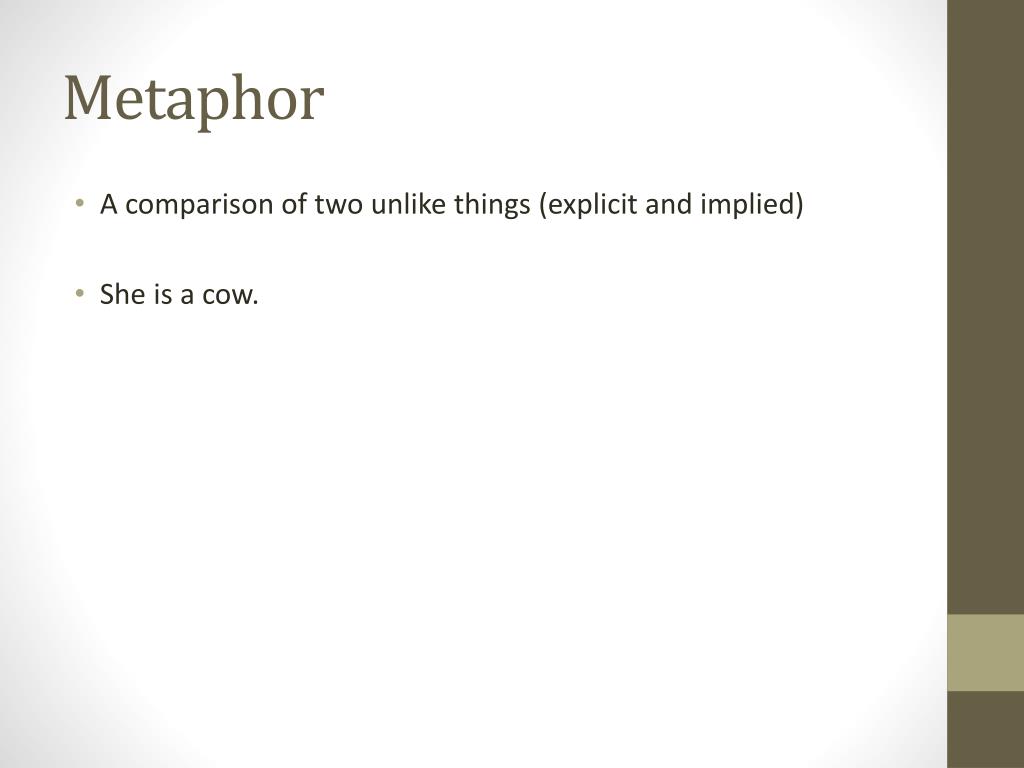 Metaphor

• A comparison of two unlike things (explicit and implied)

• She is a cow.